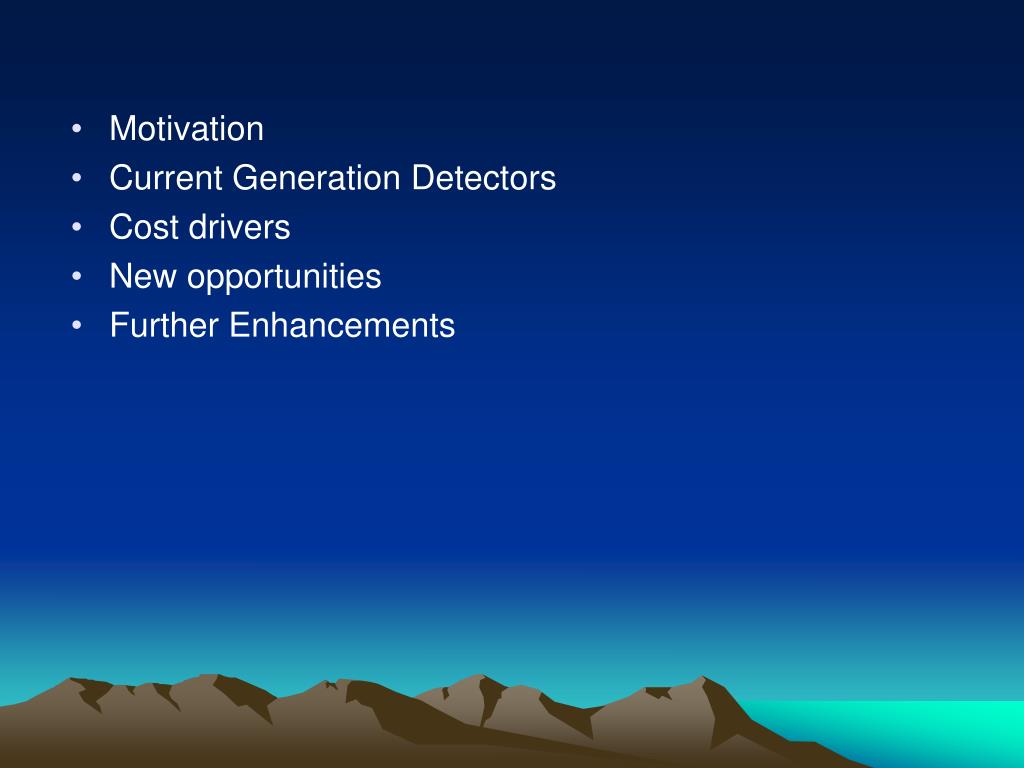 • Motivation
• Current Generation Detectors
• Cost drivers
• New opportunities
• Further Enhancements